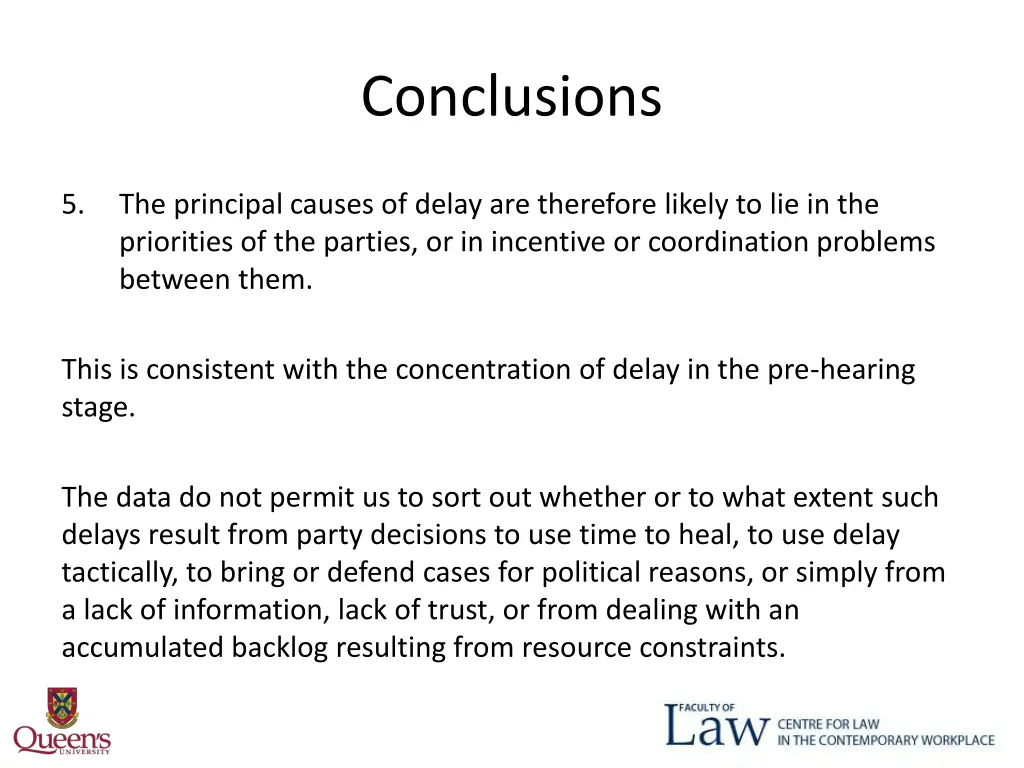 Conclusions

5. The principal causes of delay are therefore likely to lie in the priorities of the parties, or in incentive or coordination problems between them.

This is consistent with the concentration of delay in the pre-hearing stage.

The data do not permit us to sort out whether or to what extent such delays result from party decisions to use time to heal, to use delay tactically, to bring or defend cases for political reasons, or simply from a lack of information, lack of trust, or from dealing with an accumulated backlog resulting from resource constraints.

Queen's UNIVERSITY

FACULTY OF Law CENTRE FOR LAW IN THE CONTEMPORARY WORKPLACE